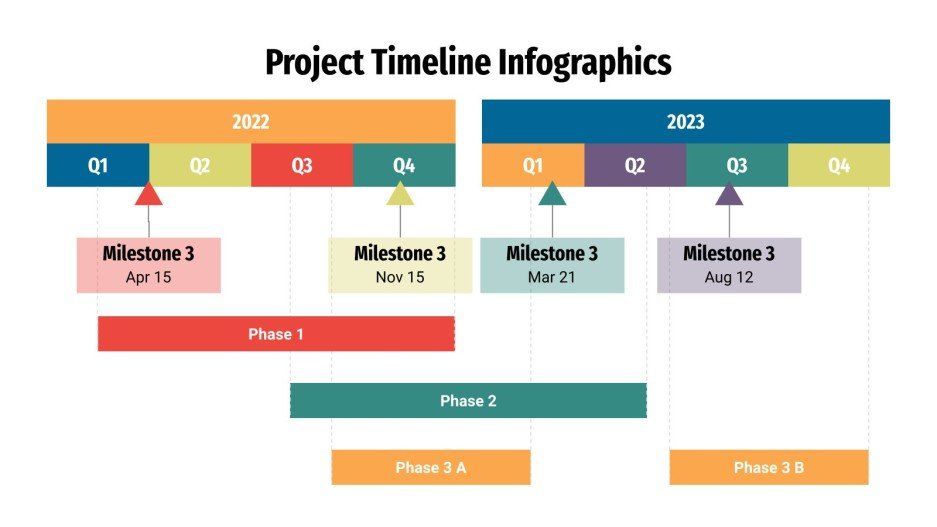 Project Timeline Infographics

2022

Q1 Q2 Q3 Q4

2023

Q1 Q2 Q3 Q4

Milestone 3
Apr 15

Milestone 3
Nov 15

Milestone 3
Mar 21

Milestone 3
Aug 12

Phase 1

Phase 2

Phase 3 A

Phase 3 B